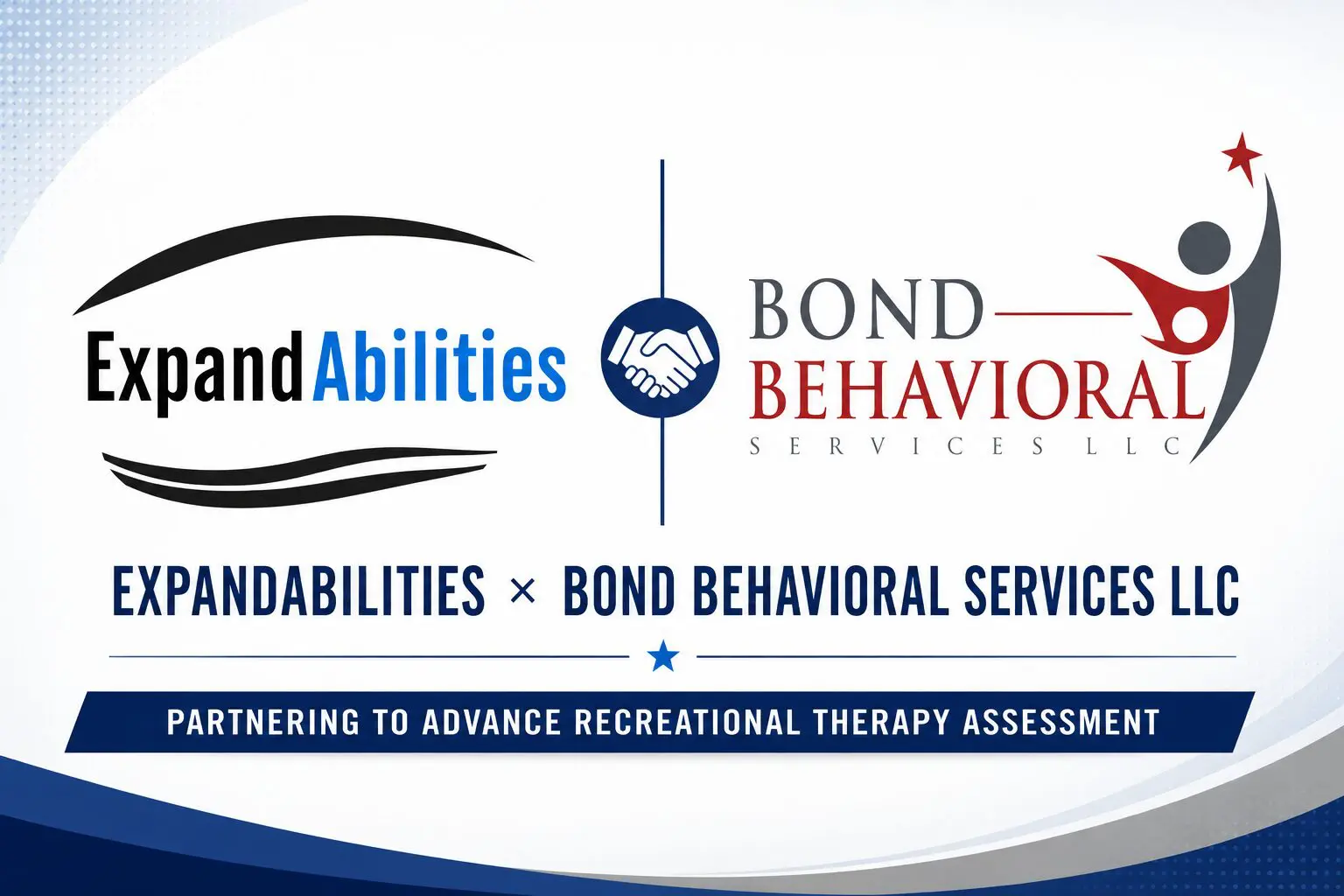 ExpandAbilities

BOND
BEHAVIORAL
SERVICES LLC

EXPANDABILITIES × BOND BEHAVIORAL SERVICES LLC

PARTNERING TO ADVANCE RECREATIONAL THERAPY ASSESSMENT